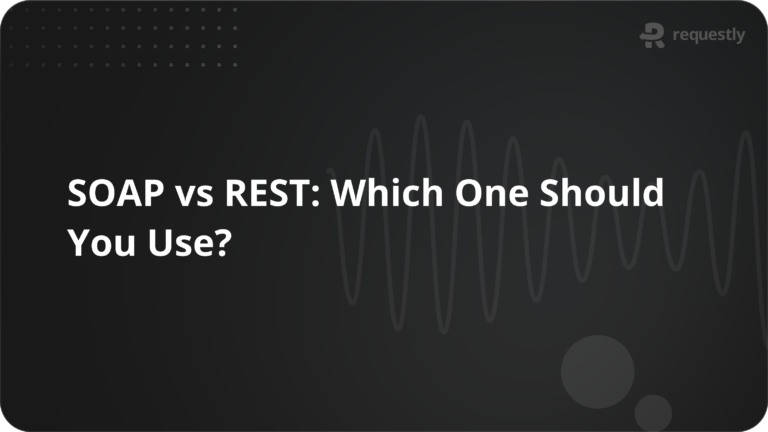 requestly

SOAP vs REST: Which One Should You Use?